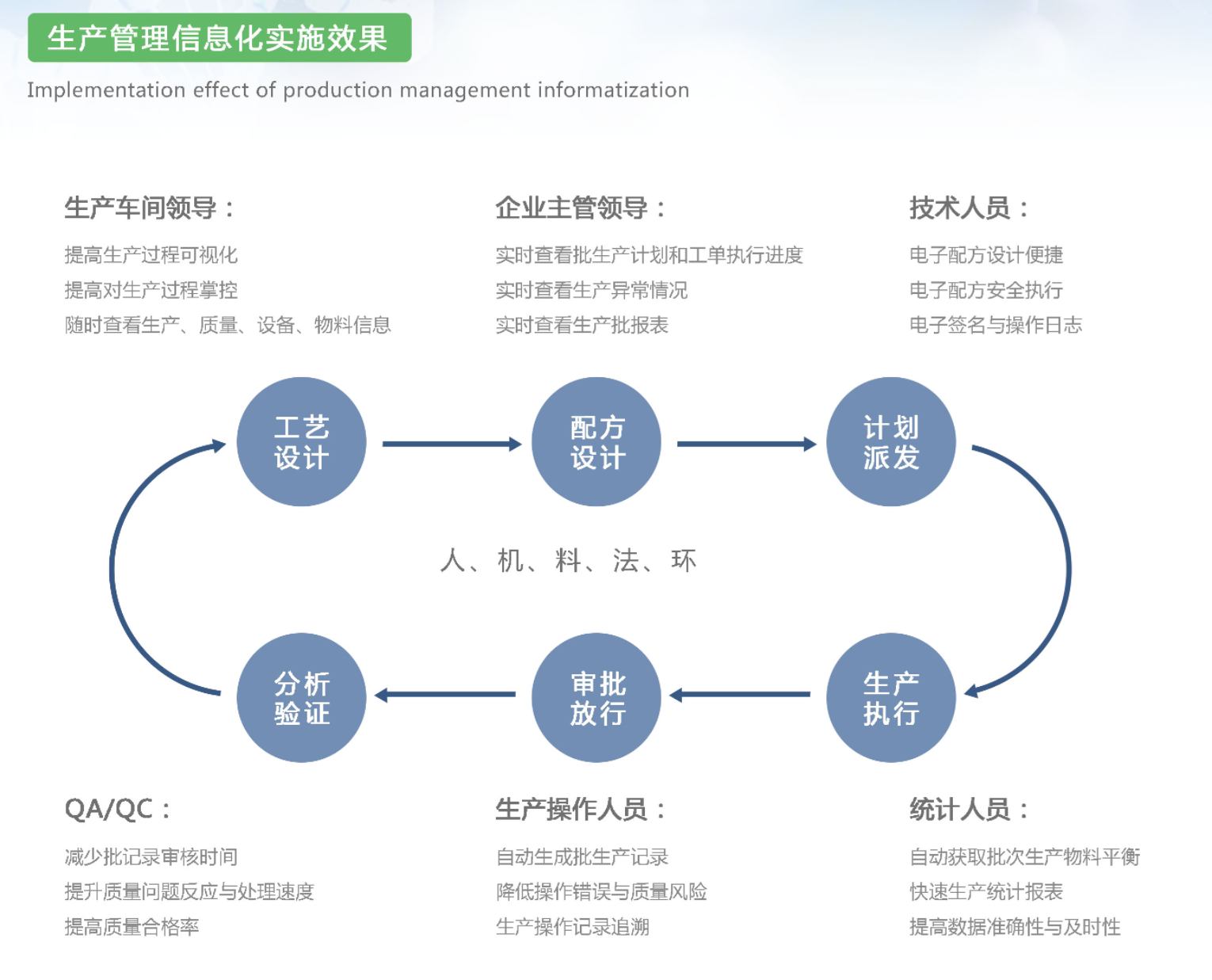 生产管理信息化实施效果

Implementation effect of production management informatization

生产车间领导：

提高生产过程可视化

提高对生产过程掌控

随时查看生产、质量、设备、物料信息

企业主管领导：

实时查看批生产计划和工单执行进度

实时查看生产异常情况

实时查看生产批报表

技术人员：

电子配方设计便捷

电子配方安全执行

电子签名与操作日志

工艺设计

配方设计

计划派发

人、机、料、法、环

分析验证

审批放行

生产执行

QA/QC：

减少批记录审核时间

提升质量问题反应与处理速度

提高质量合格率

生产操作人员：

自动生成批生产记录

降低操作错误与质量风险

生产操作记录追溯

统计人员：

自动获取批次生产物料平衡

快速生产统计报表

提高数据准确性与及时性